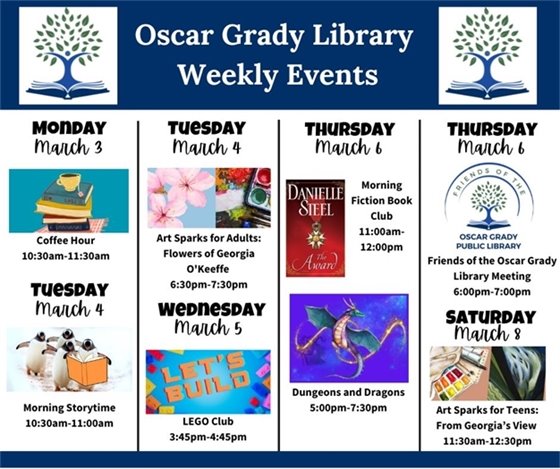 Oscar Grady Library
Weekly Events

MONDAY
March 3

Coffee Hour
10:30am-11:30am

TUESDAY
March 4

Morning Storytime
10:30am-11:00am

TUESDAY
March 4

Art Sparks for Adults: Flowers of Georgia O'Keeffe
6:30pm-7:30pm

WEDNESDAY
March 5

LET'S BUILD

LEGO Club
3:45pm-4:45pm

THURSDAY
March 6

DANIELLE STEEL
The Award

Morning Fiction Book Club
11:00am-12:00pm

Dungeons and Dragons
5:00pm-7:30pm

THURSDAY
March 6

FRIENDS OF THE
OSCAR GRADY PUBLIC LIBRARY

Friends of the Oscar Grady Library Meeting
6:00pm-7:00pm

SATURDAY
March 8

Art Sparks for Teens: From Georgia's View
11:30am-12:30pm